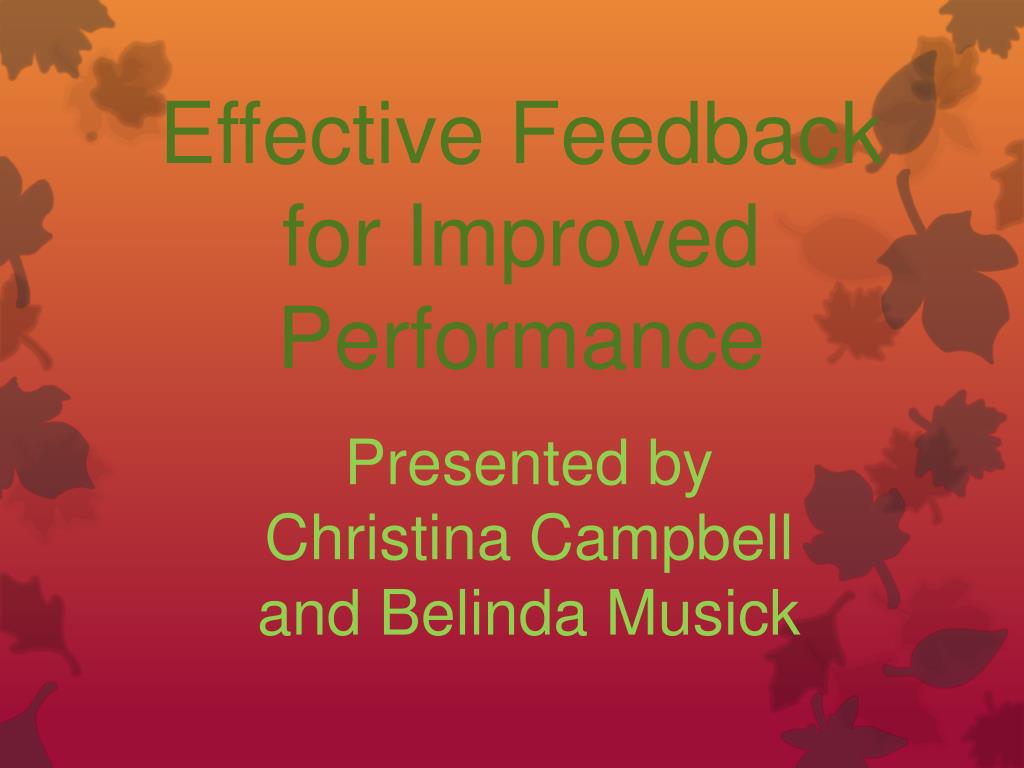 Effective Feedback for Improved Performance

Presented by
Christina Campbell
and Belinda Musick